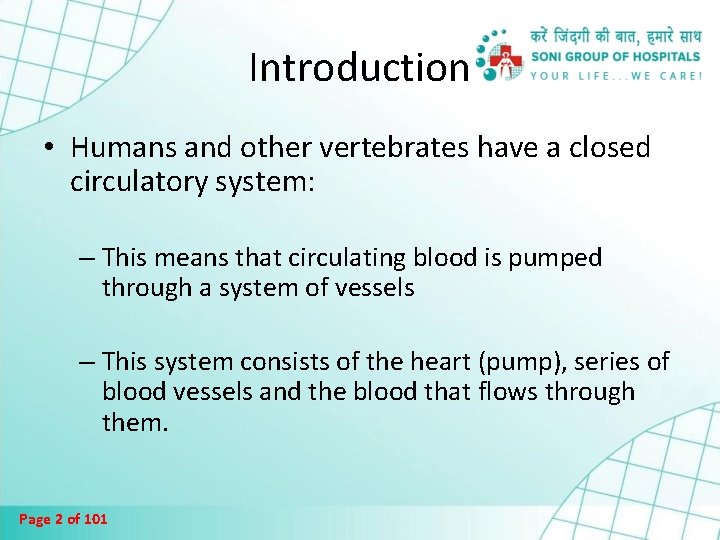 Introduction

करें जिंदगी की बात, हमारे साथ
SONI GROUP OF HOSPITALS
YOUR LIFE...WE CARE!

• Humans and other vertebrates have a closed circulatory system:

– This means that circulating blood is pumped through a system of vessels

– This system consists of the heart (pump), series of blood vessels and the blood that flows through them.

Page 2 of 101